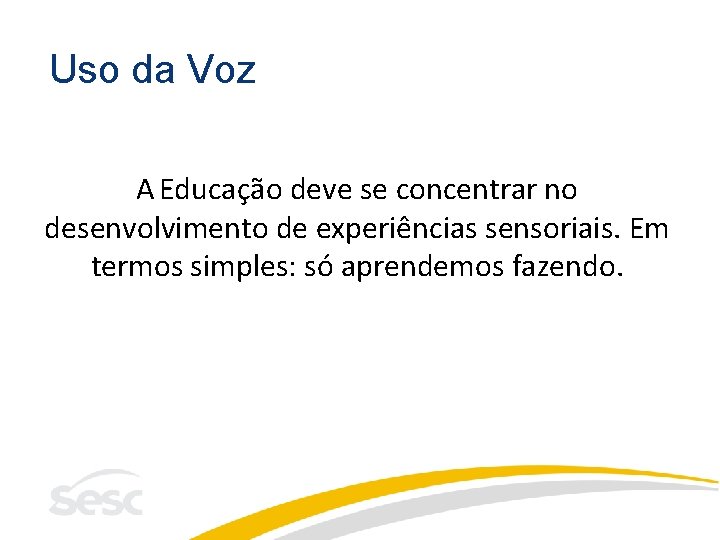 Uso da Voz

A Educação deve se concentrar no desenvolvimento de experiências sensoriais. Em termos simples: só aprendemos fazendo.

sesc